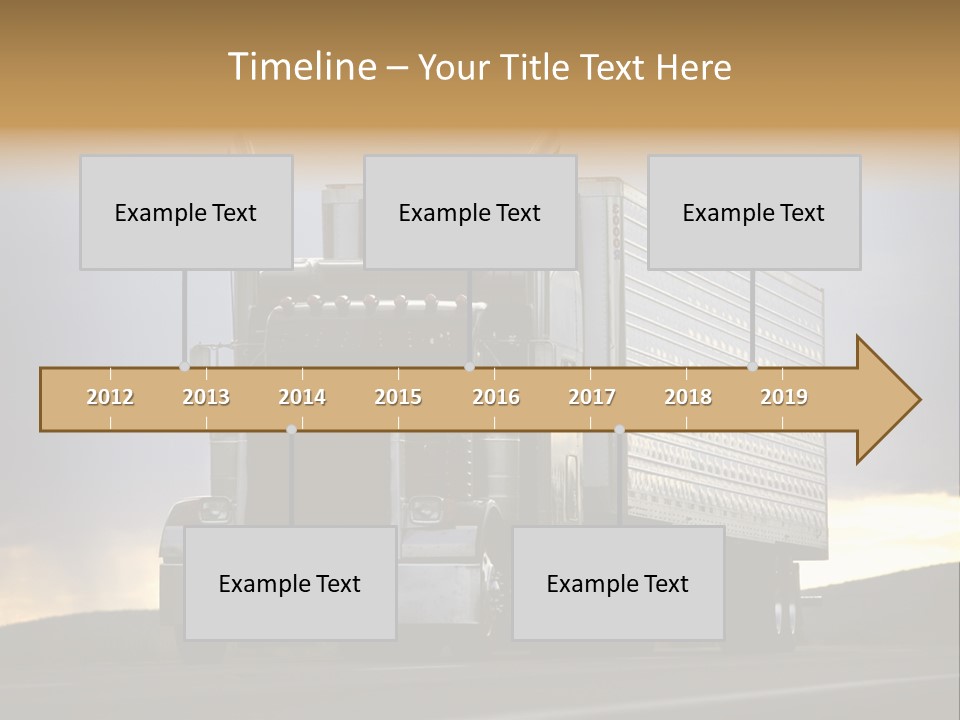 Timeline – Your Title Text Here

Example Text

Example Text

Example Text

2012 2013 2014 2015 2016 2017 2018 2019

Example Text

Example Text